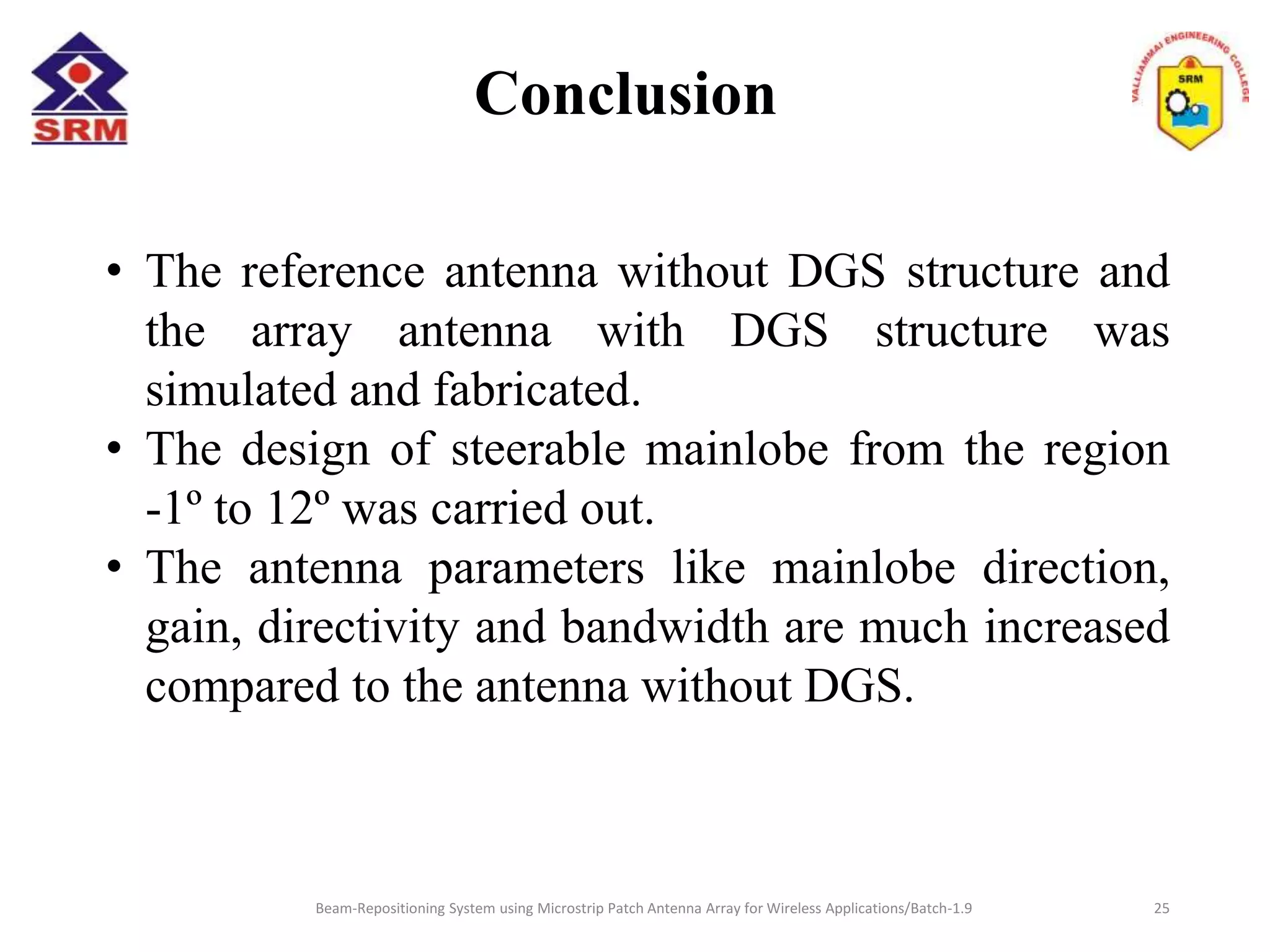 SRM

Conclusion

VALLIAMMAI ENGINEERING COLLEGE
SRM

• The reference antenna without DGS structure and the array antenna with DGS structure was simulated and fabricated.
• The design of steerable mainlobe from the region -1º to 12º was carried out.
• The antenna parameters like mainlobe direction, gain, directivity and bandwidth are much increased compared to the antenna without DGS.

Beam-Repositioning System using Microstrip Patch Antenna Array for Wireless Applications/Batch-1.9

25